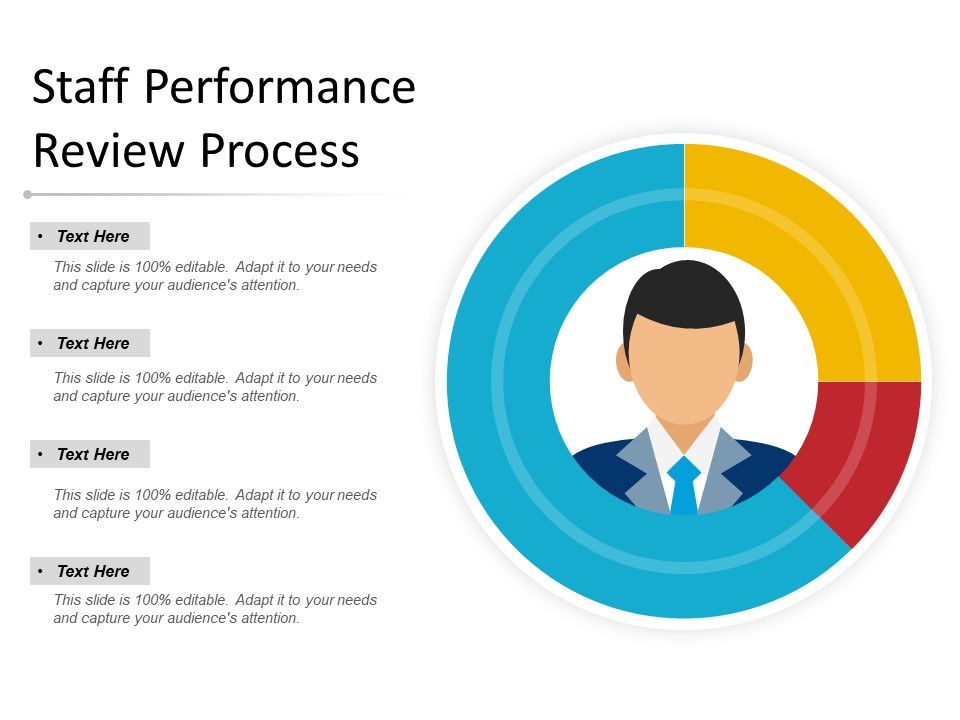 Staff Performance Review Process

• Text Here

This slide is 100% editable. Adapt it to your needs and capture your audience's attention.

• Text Here

This slide is 100% editable. Adapt it to your needs and capture your audience's attention.

• Text Here

This slide is 100% editable. Adapt it to your needs and capture your audience's attention.

• Text Here

This slide is 100% editable. Adapt it to your needs and capture your audience's attention.